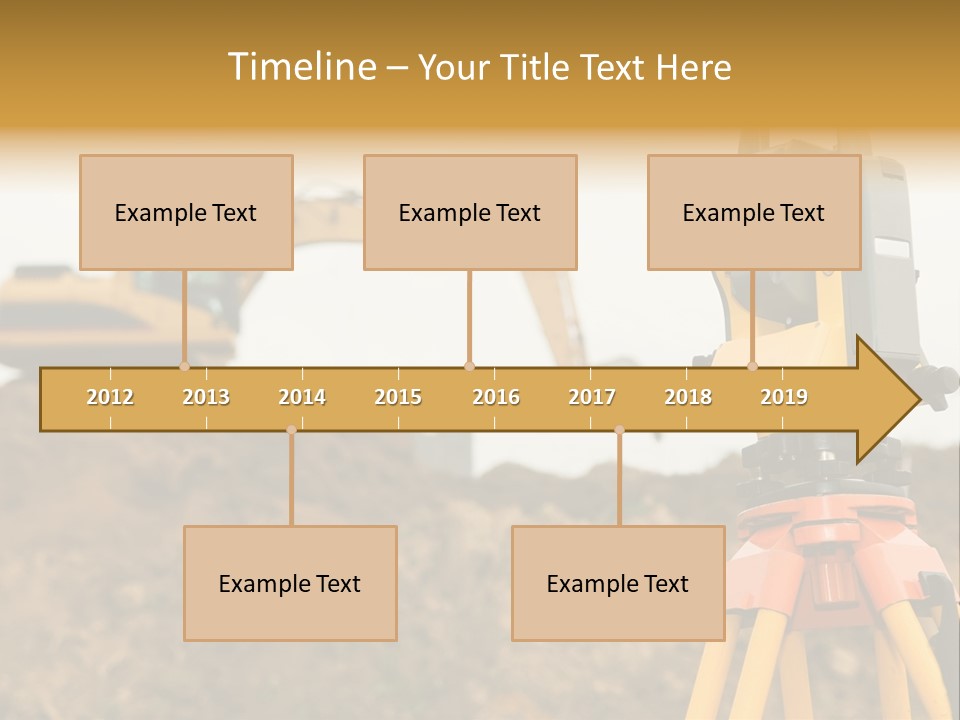 Timeline – Your Title Text Here

Example Text

Example Text

Example Text

2012 2013 2014 2015 2016 2017 2018 2019

Example Text

Example Text